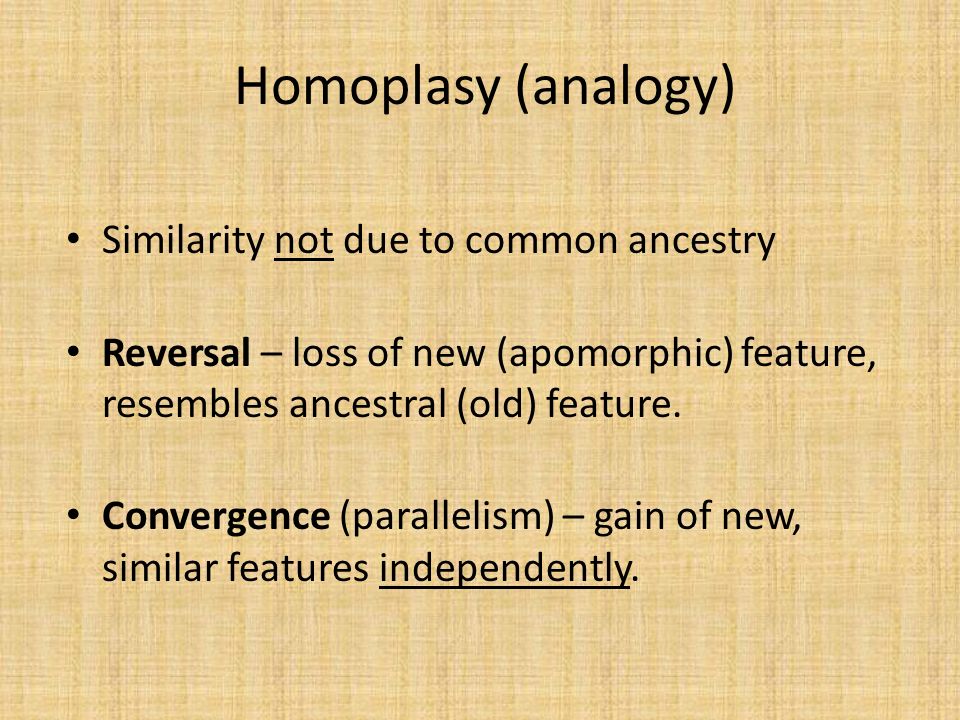 Homoplasy (analogy)

• Similarity not due to common ancestry

• Reversal – loss of new (apomorphic) feature, resembles ancestral (old) feature.

• Convergence (parallelism) – gain of new, similar features independently.